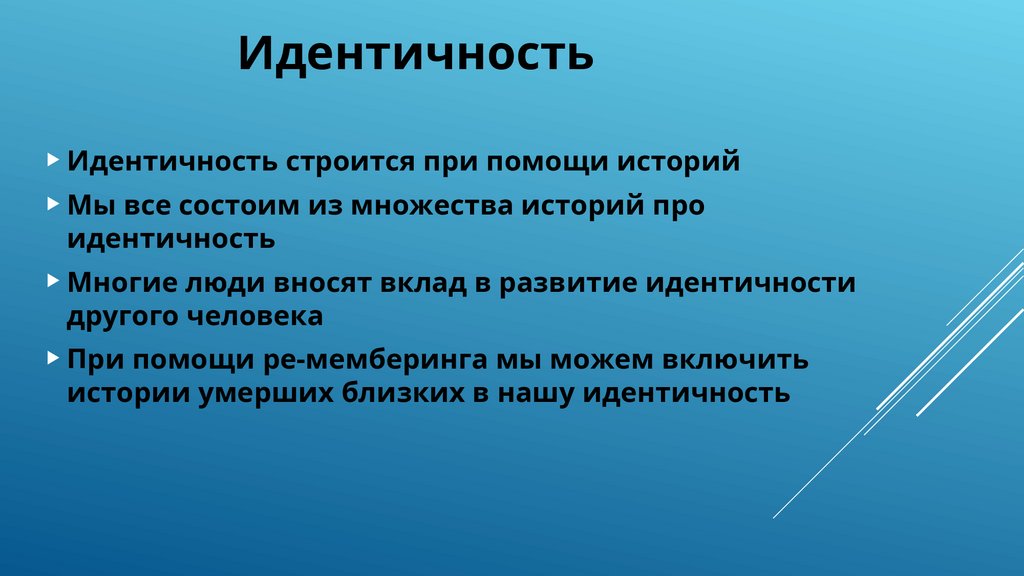 Идентичность

Идентичность строится при помощи историй

Мы все состоим из множества историй про идентичность

Многие люди вносят вклад в развитие идентичности другого человека

При помощи ре-мемберинга мы можем включить истории умерших близких в нашу идентичность